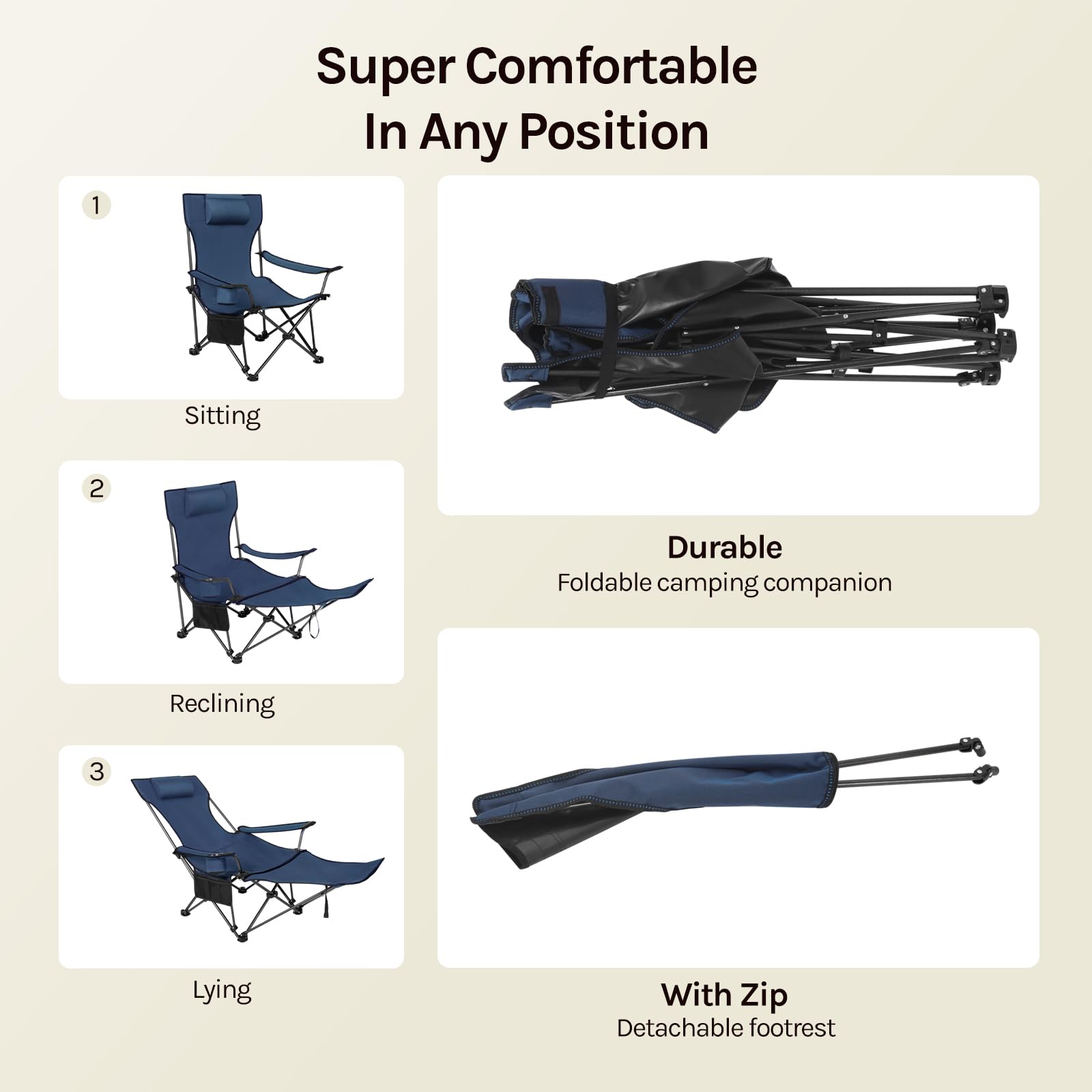 Super Comfortable
In Any Position

1

Sitting

2

Reclining

3

Lying

Durable
Foldable camping companion

With Zip
Detachable footrest